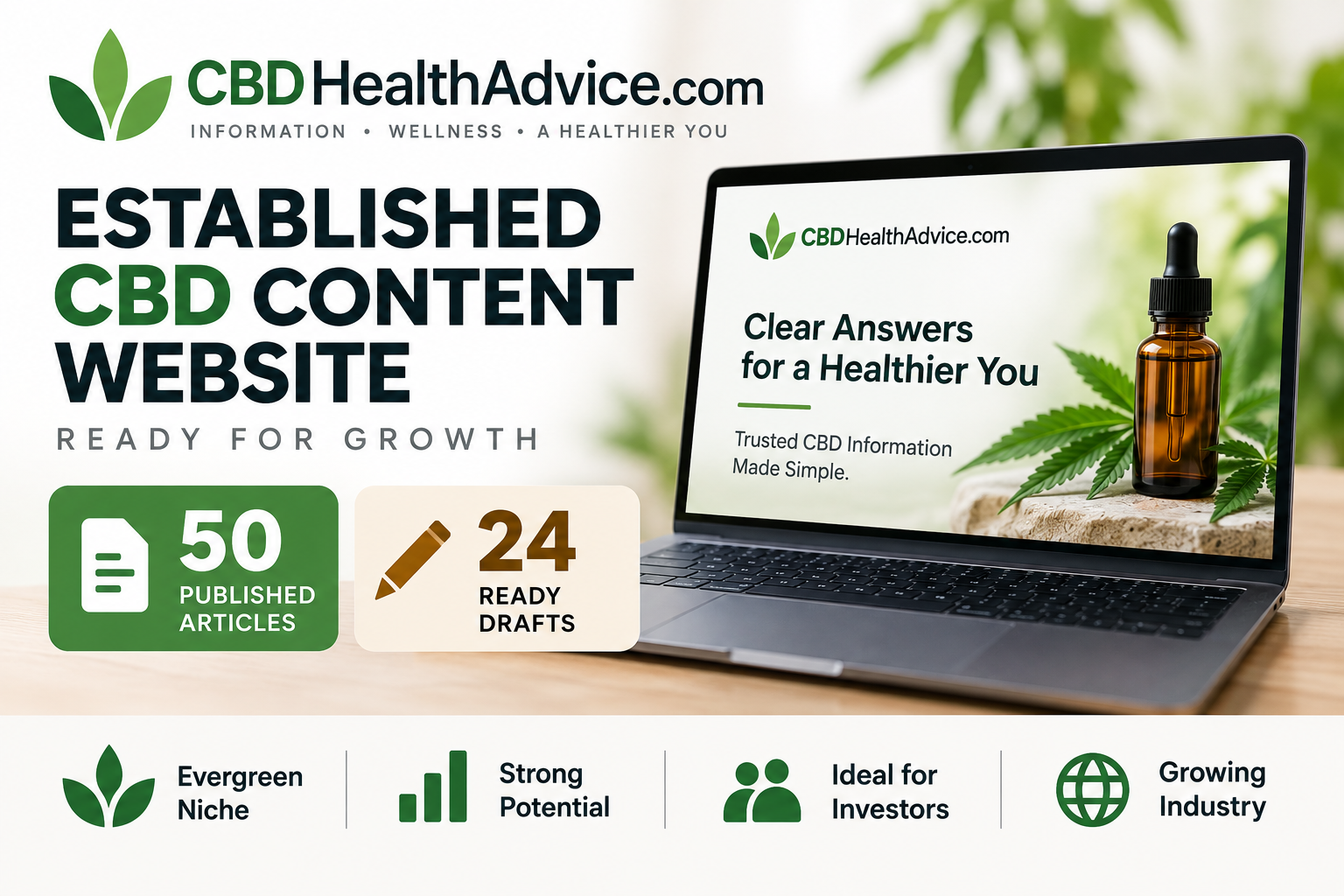 CBDHealthAdvice.com

INFORMATION • WELLNESS • A HEALTHIER YOU

ESTABLISHED CBD CONTENT WEBSITE

READY FOR GROWTH

50
PUBLISHED ARTICLES

24
READY DRAFTS

CBDHealthAdvice.com

Clear Answers for a Healthier You

Trusted CBD Information Made Simple.

Evergreen Niche

Strong Potential

Ideal for Investors

Growing Industry